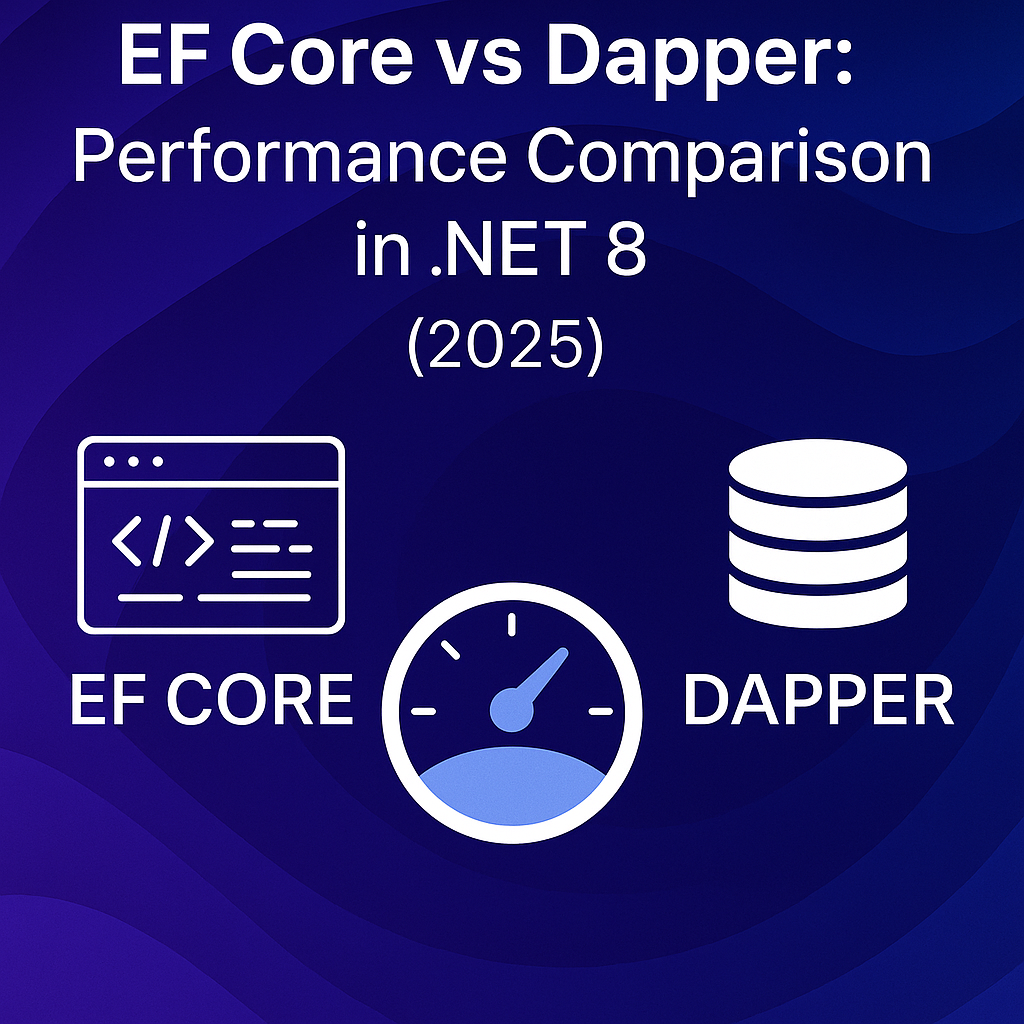 EF Core vs Dapper:
Performance Comparison in .NET 8
(2025)

</>

EF CORE

DAPPER